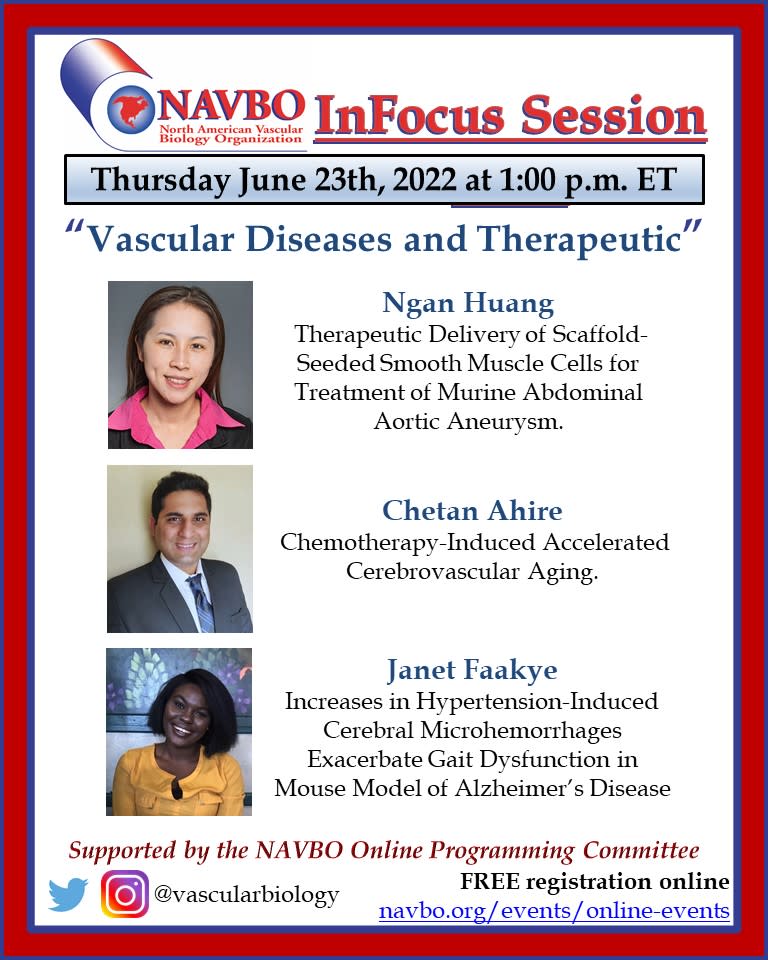 NAVBO
North American Vascular Biology Organization
InFocus Session

Thursday June 23th, 2022 at 1:00 p.m. ET

"Vascular Diseases and Therapeutic"

Ngan Huang
Therapeutic Delivery of Scaffold-Seeded Smooth Muscle Cells for Treatment of Murine Abdominal Aortic Aneurysm.

Chetan Ahire
Chemotherapy-Induced Accelerated Cerebrovascular Aging.

Janet Faakye
Increases in Hypertension-Induced Cerebral Microhemorrhages Exacerbate Gait Dysfunction in Mouse Model of Alzheimer's Disease

Supported by the NAVBO Online Programming Committee

@vascularbiology

FREE registration online
navbo.org/events/online-events